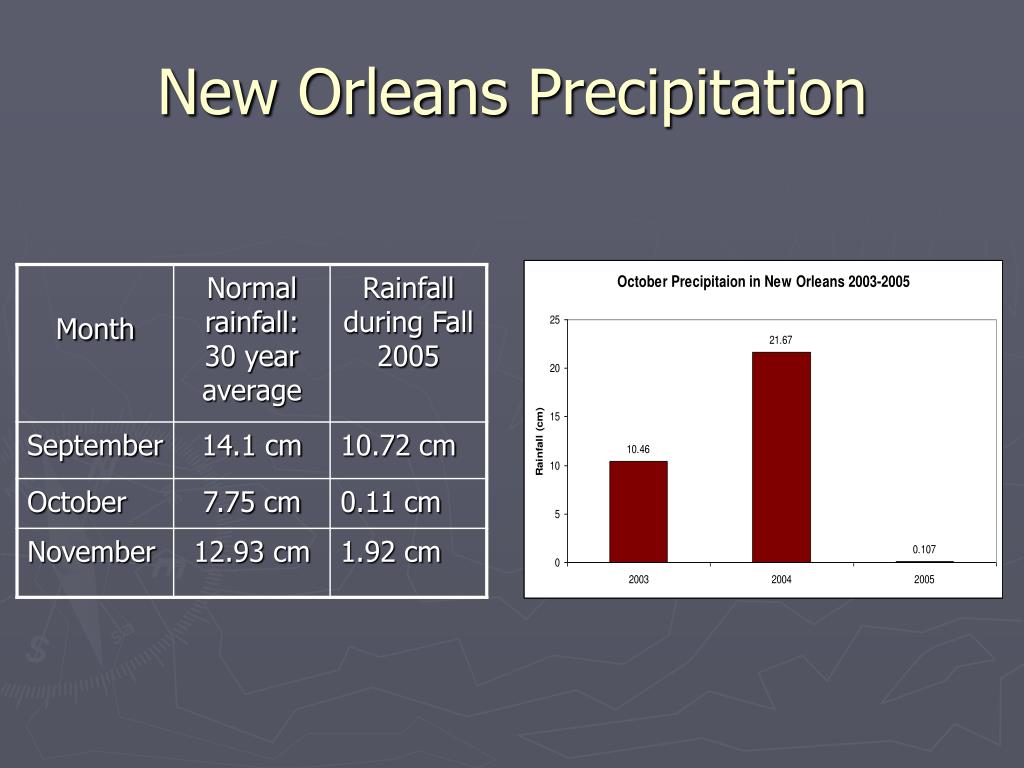 New Orleans Precipitation

| Month | Normal rainfall: 30 year average | Rainfall during Fall 2005 |
|---|---|---|
| September | 14.1 cm | 10.72 cm |
| October | 7.75 cm | 0.11 cm |
| November | 12.93 cm | 1.92 cm |

October Precipitaion in New Orleans 2003-2005

Rainfall (cm)

25
20
15
10
5
0

10.46
21.67
0.107

2003
2004
2005